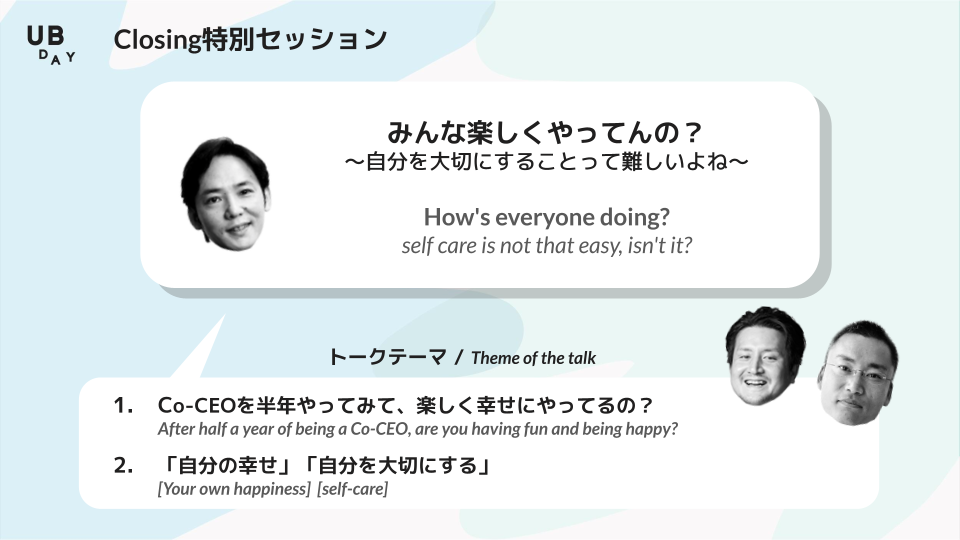 UB DAY

Closing特別セッション

みんな楽しくやってんの？
〜自分を大切にすることって難しいよね〜

How's everyone doing?
self care is not that easy, isn't it?

トークテーマ / Theme of the talk

1. Co-CEOを半年やってみて、楽しく幸せにやってるの？
After half a year of being a Co-CEO, are you having fun and being happy?

2. 「自分の幸せ」「自分を大切にする」
[Your own happiness] [self-care]